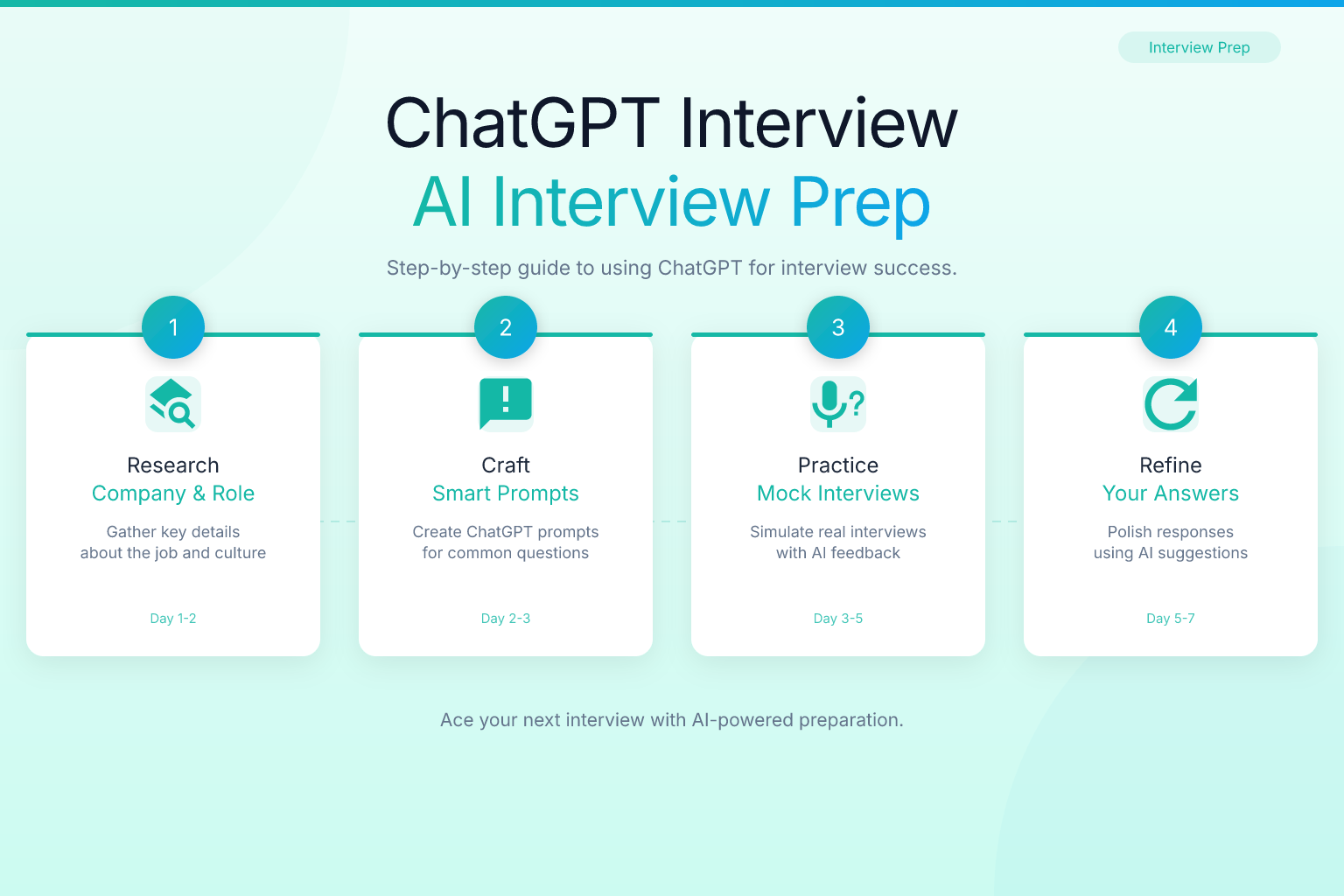 Interview Prep

ChatGPT Interview
AI Interview Prep

Step-by-step guide to using ChatGPT for interview success.

1
Research
Company & Role
Gather key details about the job and culture
Day 1-2

2
Craft
Smart Prompts
Create ChatGPT prompts for common questions
Day 2-3

3
Practice
Mock Interviews
Simulate real interviews with AI feedback
Day 3-5

4
Refine
Your Answers
Polish responses using AI suggestions
Day 5-7

Ace your next interview with AI-powered preparation.